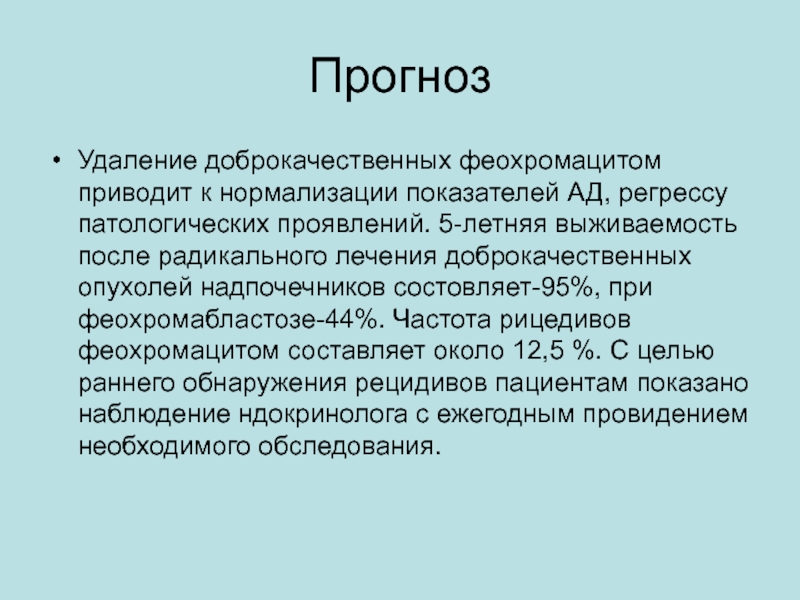 Прогноз

• Удаление доброкачественных феохромацитом приводит к нормализации показателей АД, регрессу патологических проявлений. 5-летняя выживаемость после радикального лечения доброкачественных опухолей надпочечников состовляет-95%, при феохромабластозе-44%. Частота рицедивов феохромацитом составляет около 12,5 %. С целью раннего обнаружения рецидивов пациентам показано наблюдение ндокринолога с ежегодным провидением необходимого обследования.